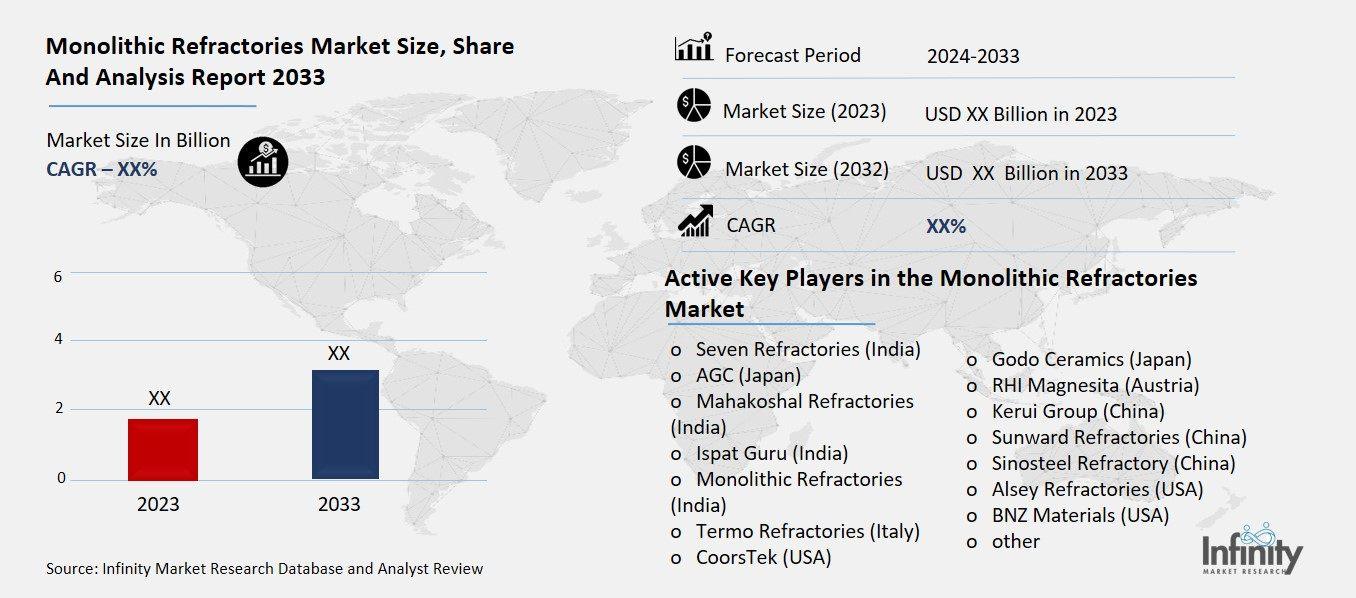 Monolithic Refractories Market Size, Share And Analysis Report 2033

Market Size In Billion
CAGR – XX%

6
4
2
0

XX
XX

2023
2033

Source: Infinity Market Research Database and Analyst Review

| Forecast Period | 2024-2033 |
|---|---|
| Market Size (2023) | USD XX Billion in 2023 |
| Market Size (2032) | USD XX Billion in 2033 |
| CAGR | XX% |

Active Key Players in the Monolithic Refractories Market

o Seven Refractories (India)
o AGC (Japan)
o Mahakoshal Refractories (India)
o Ispat Guru (India)
o Monolithic Refractories (India)
o Termo Refractories (Italy)
o CoorsTek (USA)

o Godo Ceramics (Japan)
o RHI Magnesita (Austria)
o Kerui Group (China)
o Sunward Refractories (China)
o Sinosteel Refractory (China)
o Alsey Refractories (USA)
o BNZ Materials (USA)
o other

Infinity
MARKET RESEARCH